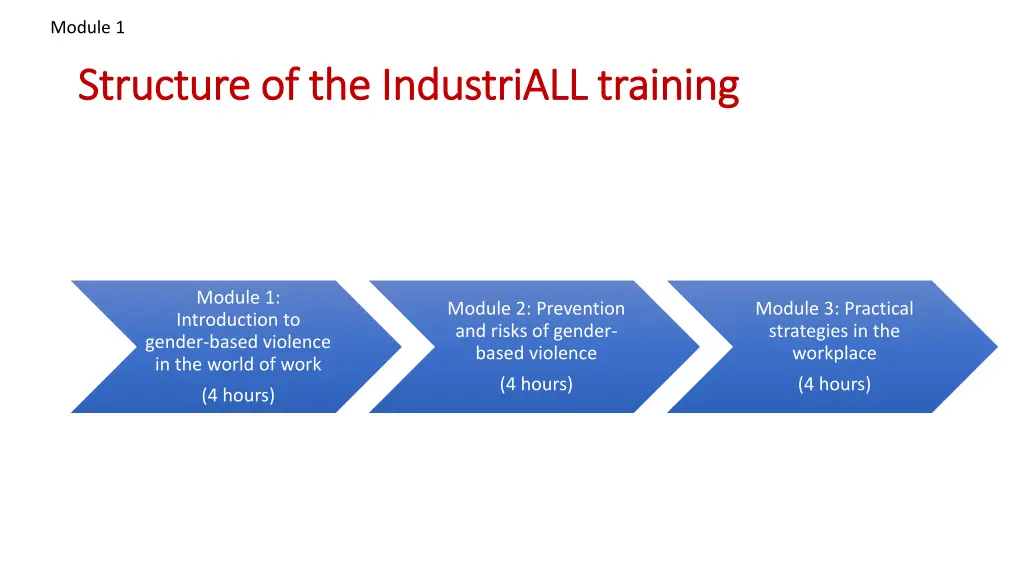 Module 1

Structure of the IndustriALL training

Module 1: Introduction to gender-based violence in the world of work

(4 hours)

Module 2: Prevention and risks of gender-based violence

(4 hours)

Module 3: Practical strategies in the workplace

(4 hours)